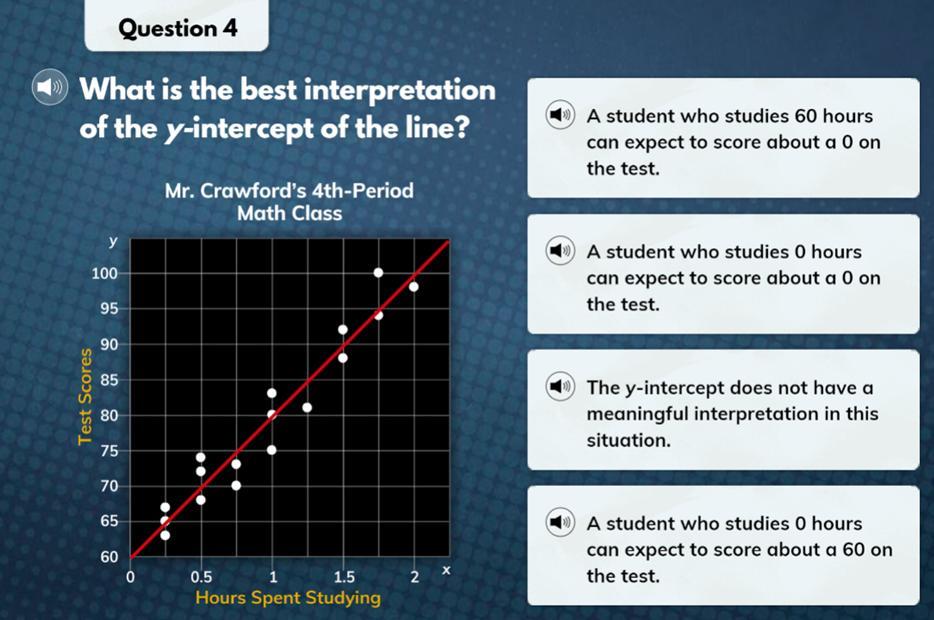 Question 4

What is the best interpretation of the $y$-intercept of the line?

Mr. Crawford's 4th-Period Math Class

y
100
95
90
85
80
75
70
65
60
Test Scores
0
0.5
1
1.5
2
x
Hours Spent Studying

A student who studies 60 hours can expect to score about a 0 on the test.

A student who studies 0 hours can expect to score about a 0 on the test.

The y-intercept does not have a meaningful interpretation in this situation.

A student who studies 0 hours can expect to score about a 60 on the test.